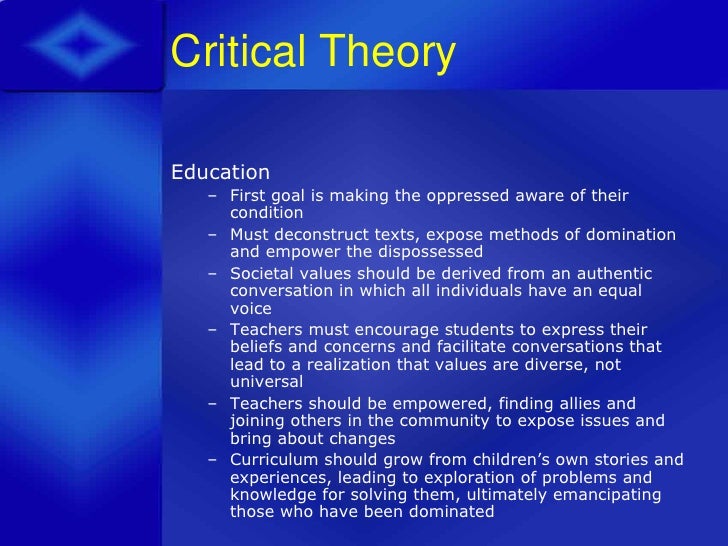 Critical Theory

Education

– First goal is making the oppressed aware of their condition
– Must deconstruct texts, expose methods of domination and empower the dispossessed
– Societal values should be derived from an authentic conversation in which all individuals have an equal voice
– Teachers must encourage students to express their beliefs and concerns and facilitate conversations that lead to a realization that values are diverse, not universal
– Teachers should be empowered, finding allies and joining others in the community to expose issues and bring about changes
– Curriculum should grow from children's own stories and experiences, leading to exploration of problems and knowledge for solving them, ultimately emancipating those who have been dominated